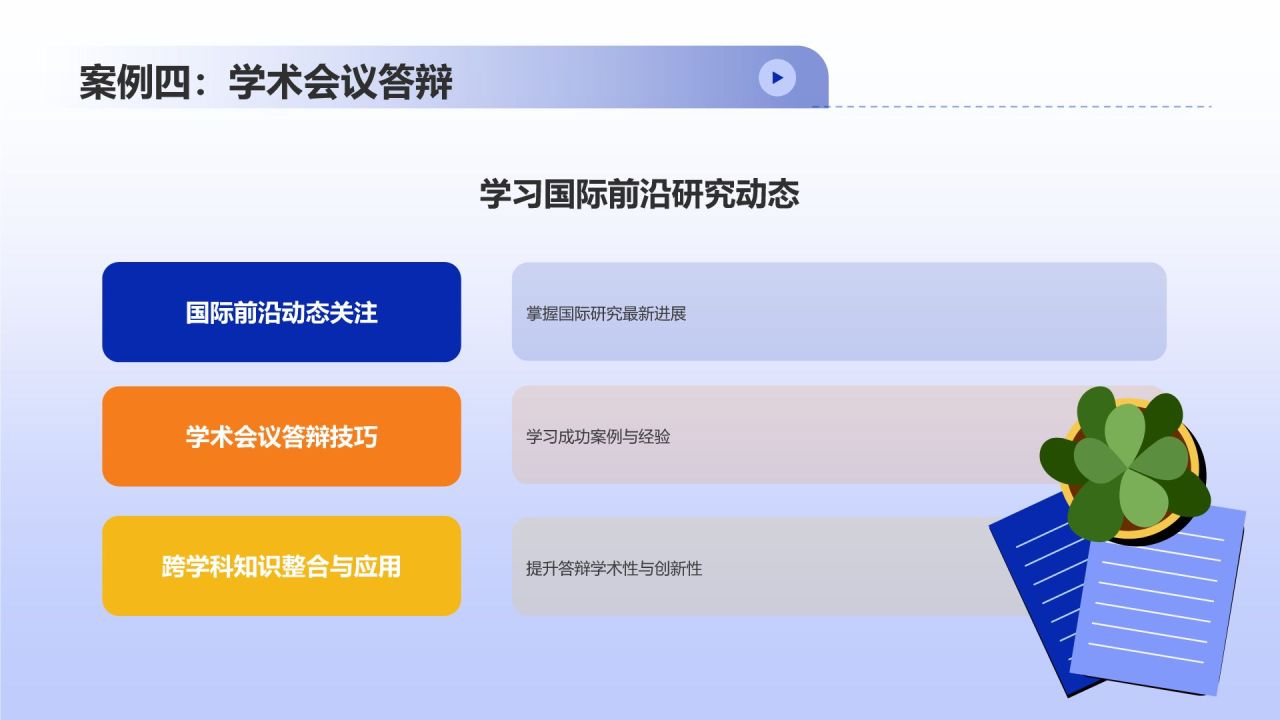 案例四：学术会议答辩

学习国际前沿研究动态

国际前沿动态关注

掌握国际研究最新进展

学术会议答辩技巧

学习成功案例与经验

跨学科知识整合与应用

提升答辩学术性与创新性